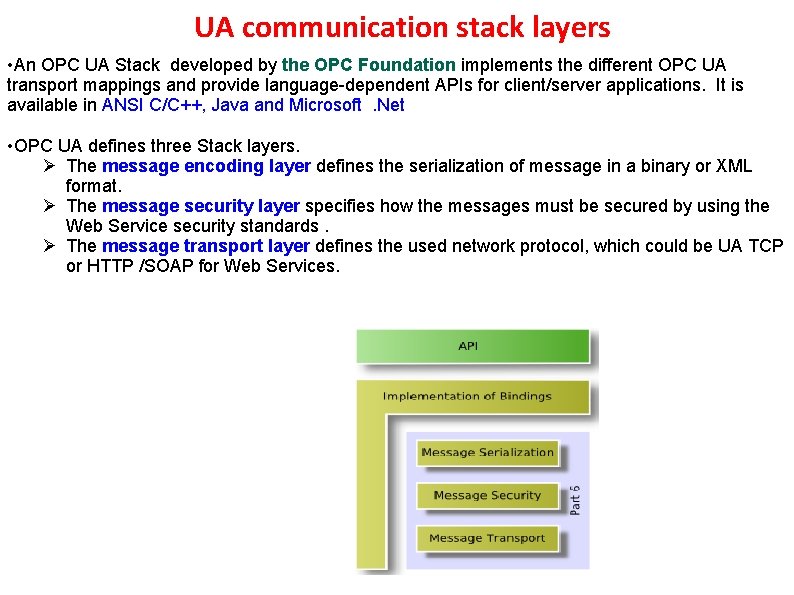 UA communication stack layers

•An OPC UA Stack developed by the OPC Foundation implements the different OPC UA transport mappings and provide language-dependent APIs for client/server applications. It is available in ANSI C/C++, Java and Microsoft .Net

•OPC UA defines three Stack layers.
➢ The message encoding layer defines the serialization of message in a binary or XML format.
➢ The message security layer specifies how the messages must be secured by using the Web Service security standards .
➢ The message transport layer defines the used network protocol, which could be UA TCP or HTTP /SOAP for Web Services.

API

Implementation of Bindings

Message Serialization

Message Security

Message Transport

Part 6